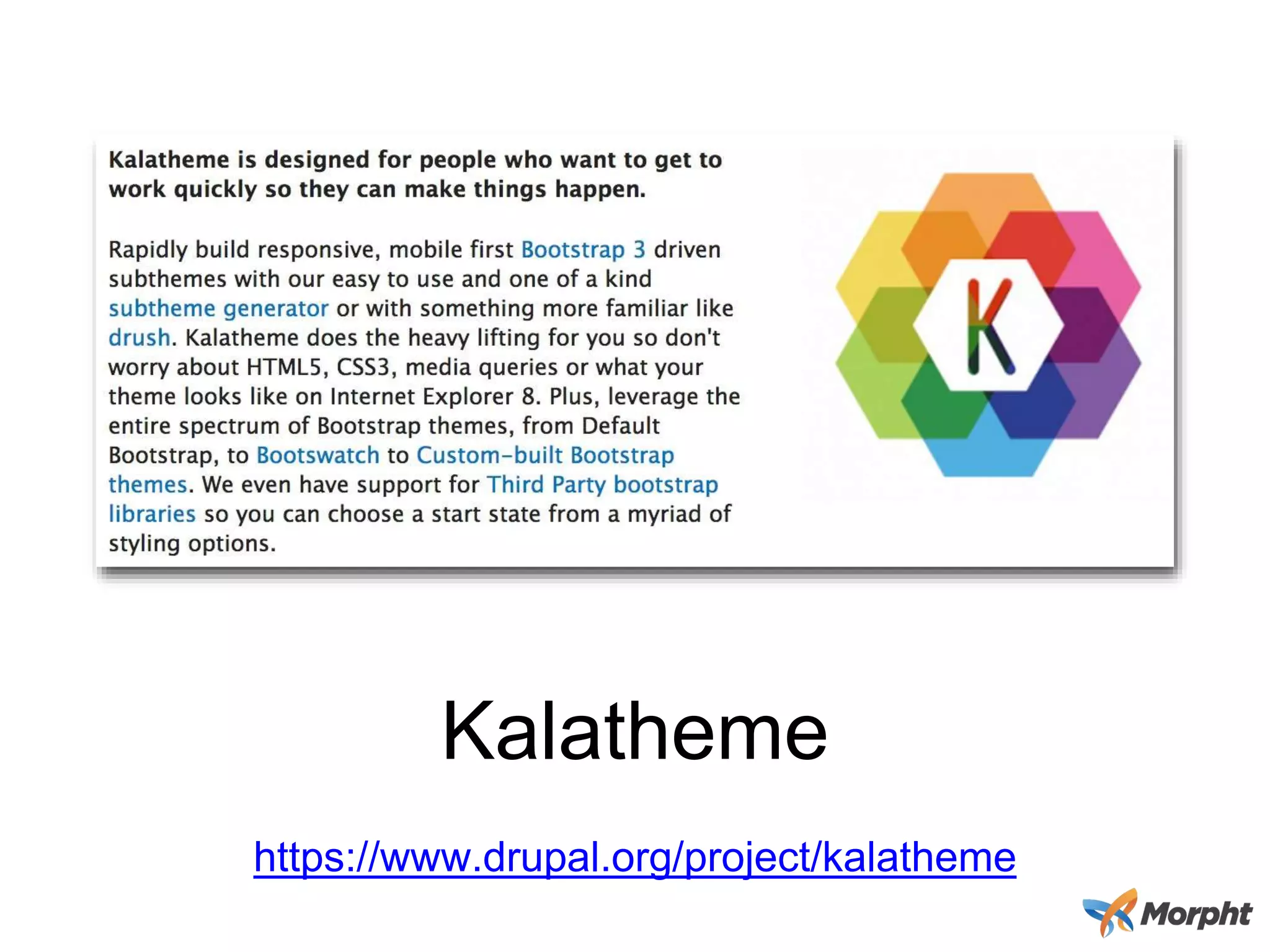 Kalatheme is designed for people who want to get to work quickly so they can make things happen.

Rapidly build responsive, mobile first Bootstrap 3 driven subthemes with our easy to use and one of a kind subtheme generator or with something more familiar like drush. Kalatheme does the heavy lifting for you so don't worry about HTML5, CSS3, media queries or what your theme looks like on Internet Explorer 8. Plus, leverage the entire spectrum of Bootstrap themes, from Default Bootstrap, to Bootswatch to Custom-built Bootstrap themes. We even have support for Third Party bootstrap libraries so you can choose a start state from a myriad of styling options.

K

Kalatheme

https://www.drupal.org/project/kalatheme

Morpht